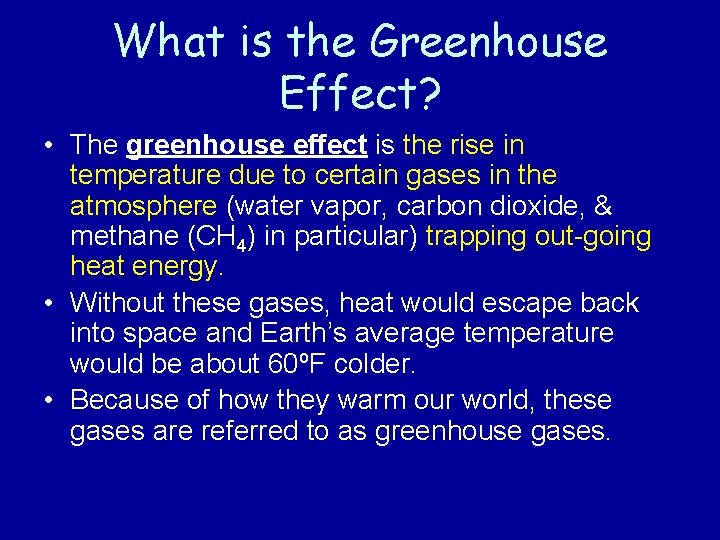 What is the Greenhouse Effect?

• The greenhouse effect is the rise in temperature due to certain gases in the atmosphere (water vapor, carbon dioxide, & methane ($CH_4$) in particular) trapping out-going heat energy.
• Without these gases, heat would escape back into space and Earth's average temperature would be about 60ºF colder.
• Because of how they warm our world, these gases are referred to as greenhouse gases.